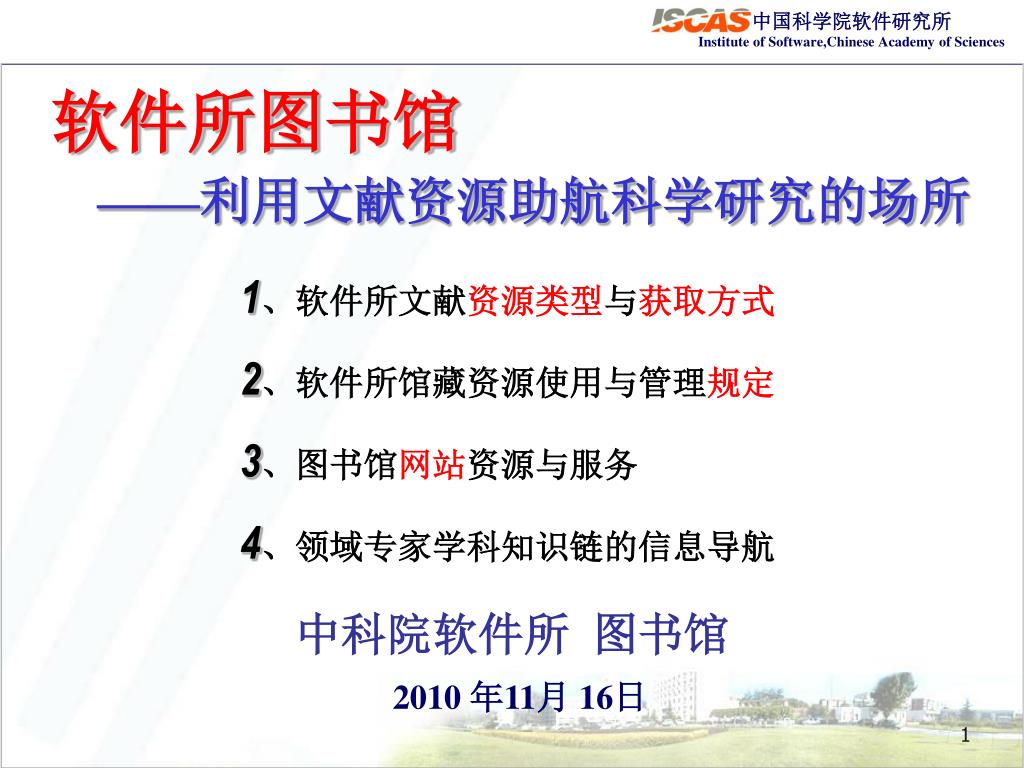 ISCAS 中国科学院软件研究所
Institute of Software,Chinese Academy of Sciences

软件所图书馆
——利用文献资源助航科学研究的场所

1、软件所文献资源类型与获取方式

2、软件所馆藏资源使用与管理规定

3、图书馆网站资源与服务

4、领域专家学科知识链的信息导航

中科院软件所 图书馆

2010 年11月 16日

1